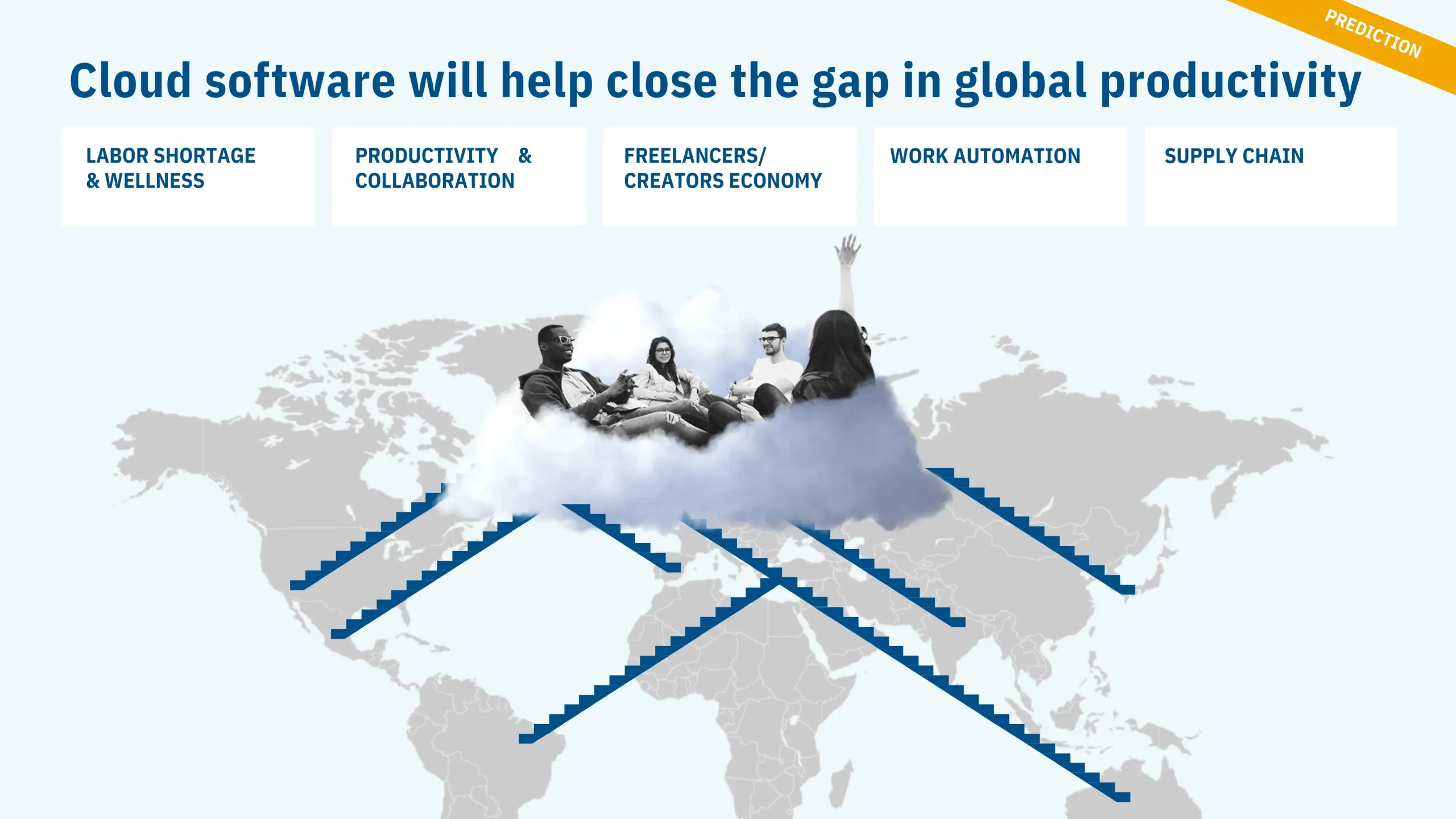 PREDICTION

Cloud software will help close the gap in global productivity

LABOR SHORTAGE & WELLNESS

PRODUCTIVITY & COLLABORATION

FREELANCERS/ CREATORS ECONOMY

WORK AUTOMATION

SUPPLY CHAIN